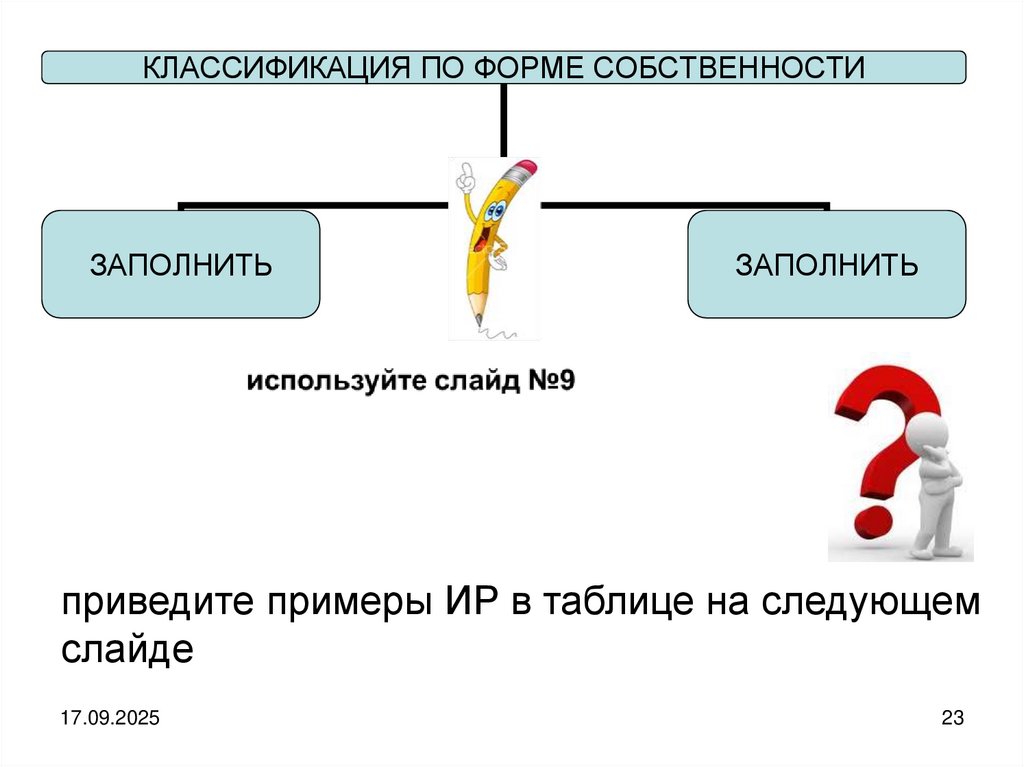 КЛАССИФИКАЦИЯ ПО ФОРМЕ СОБСТВЕННОСТИ

ЗАПОЛНИТЬ

ЗАПОЛНИТЬ

используйте слайд №9

приведите примеры ИР в таблице на следующем слайде

17.09.2025

23